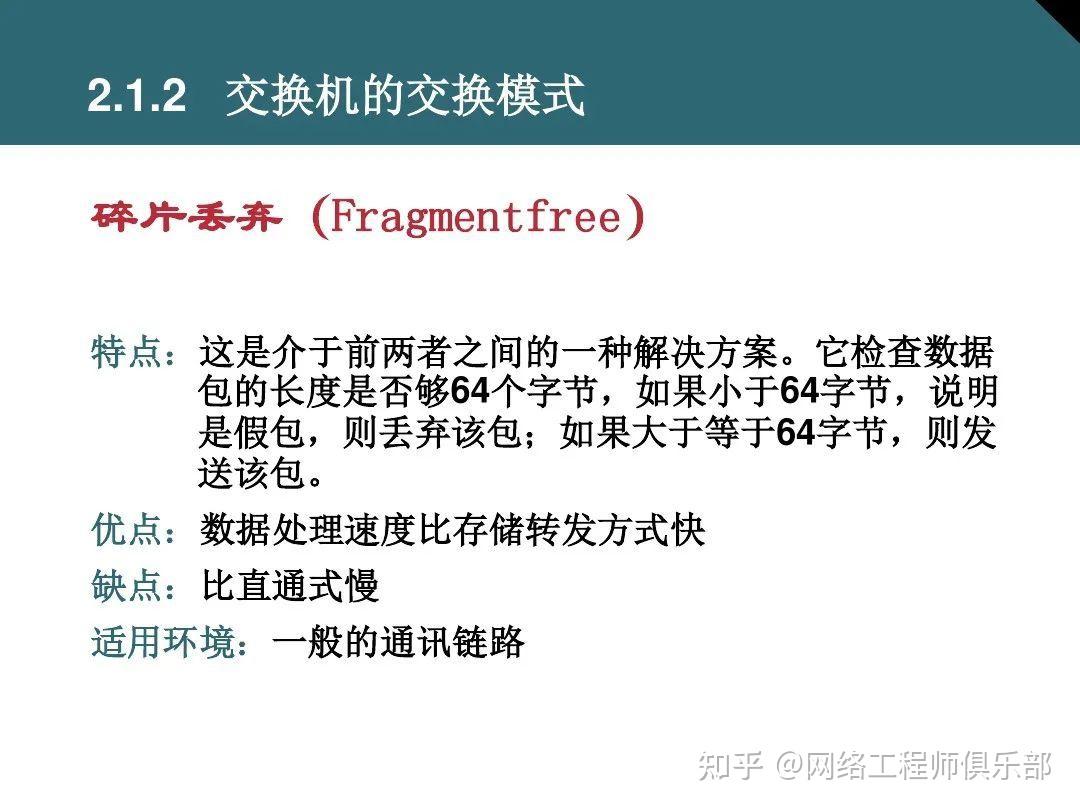 2.1.2 交换机的交换模式

碎片丢弃 (Fragmentfree)

特点：这是介于前两者之间的一种解决方案。它检查数据包的长度是否够64个字节，如果小于64字节，说明是假包，则丢弃该包；如果大于等于64字节，则发送该包。

优点：数据处理速度比存储转发方式快

缺点：比直通式慢

适用环境：一般的通讯链路

知乎 @网络工程师俱乐部